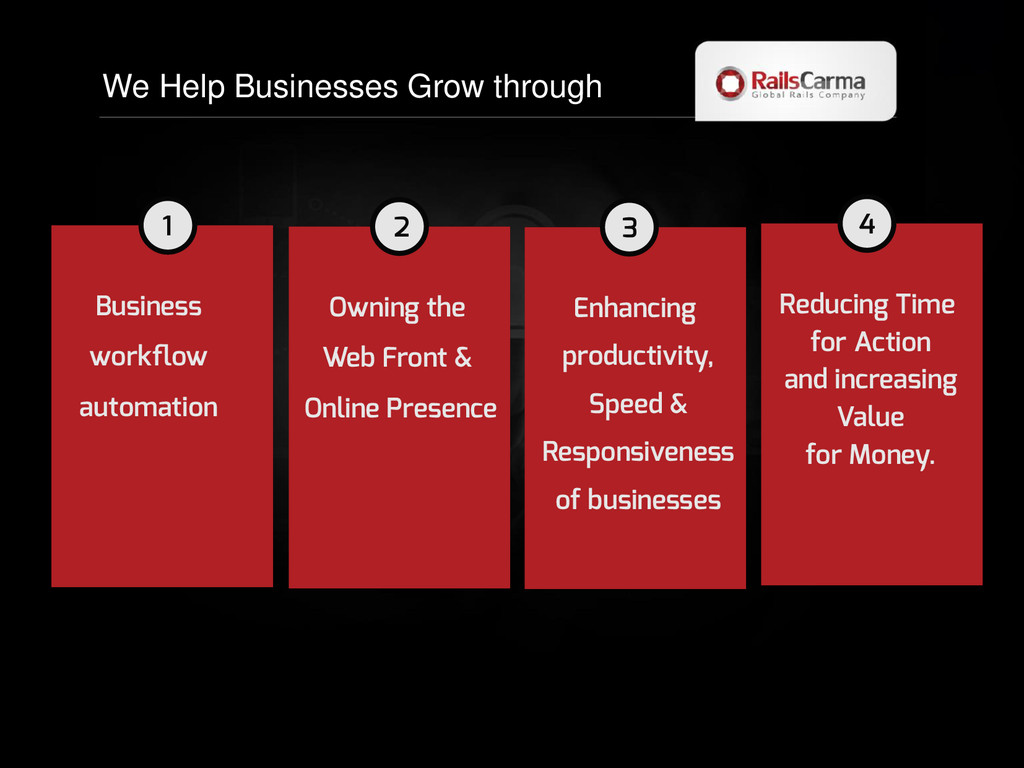 We Help Businesses Grow through

RailsCarma
Global Rails Company

1

Business workflow automation

2

Owning the Web Front & Online Presence

3

Enhancing productivity, Speed & Responsiveness of businesses

4

Reducing Time for Action and increasing Value for Money.